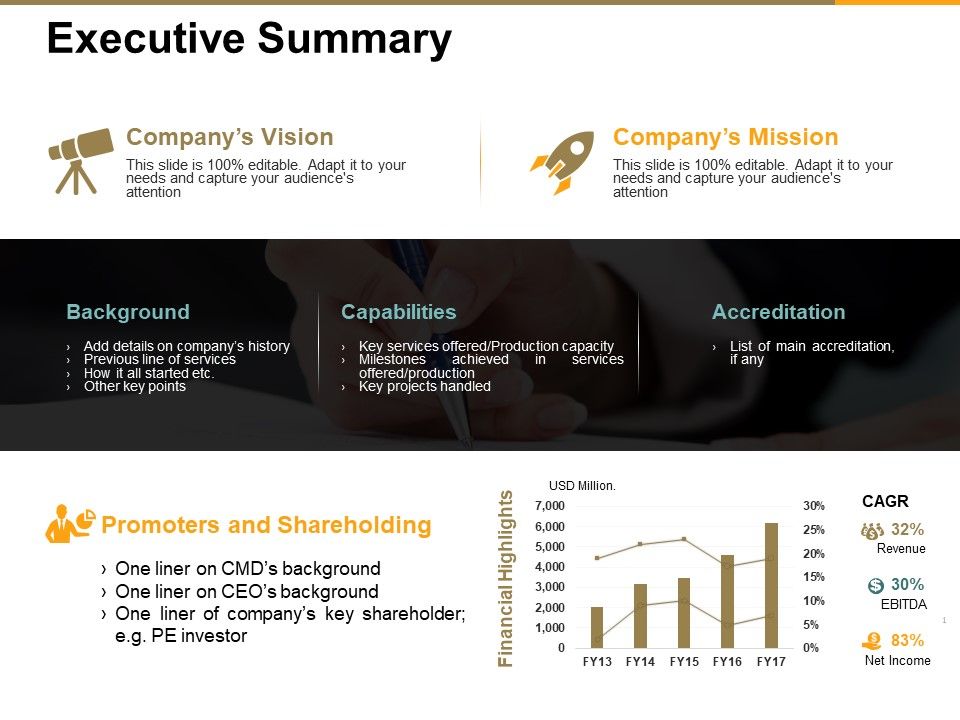 Executive Summary

Company's Vision

This slide is 100% editable. Adapt it to your needs and capture your audience's attention

Company's Mission

This slide is 100% editable. Adapt it to your needs and capture your audience's attention

Background

› Add details on company's history
› Previous line of services
› How it all started etc.
› Other key points

Capabilities

› Key services offered/Production capacity
› Milestones achieved in services offered/production
› Key projects handled

Accreditation

› List of main accreditation, if any

Promoters and Shareholding

› One liner on CMD's background
› One liner on CEO's background
› One liner of company's key shareholder; e.g. PE investor

Financial Highlights

USD Million.

7,000
6,000
5,000
4,000
3,000
2,000
1,000
0

30%
25%
20%
15%
10%
5%
0%

FY13 FY14 FY15 FY16 FY17

CAGR

32%
Revenue

30%
EBITDA

83%
Net Income

1